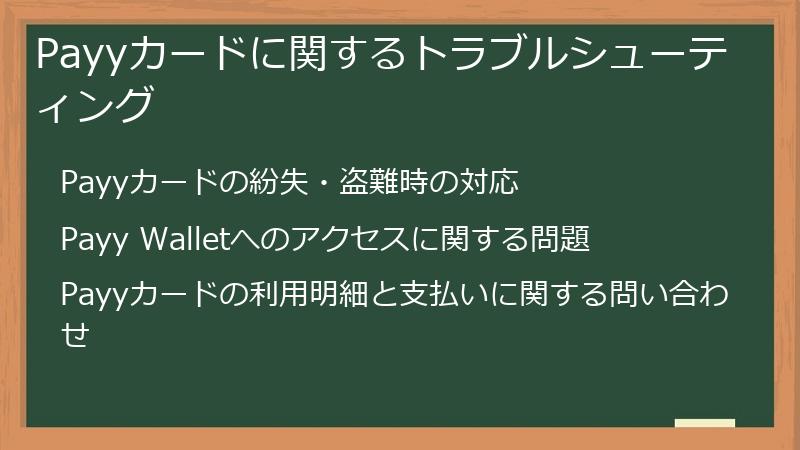 Payyカードに関するトラブルシューティング

Payyカードの紛失・盗難時の対応

Payy Walletへのアクセスに関する問題

Payyカードの利用明細と支払いに関する問い合わせ